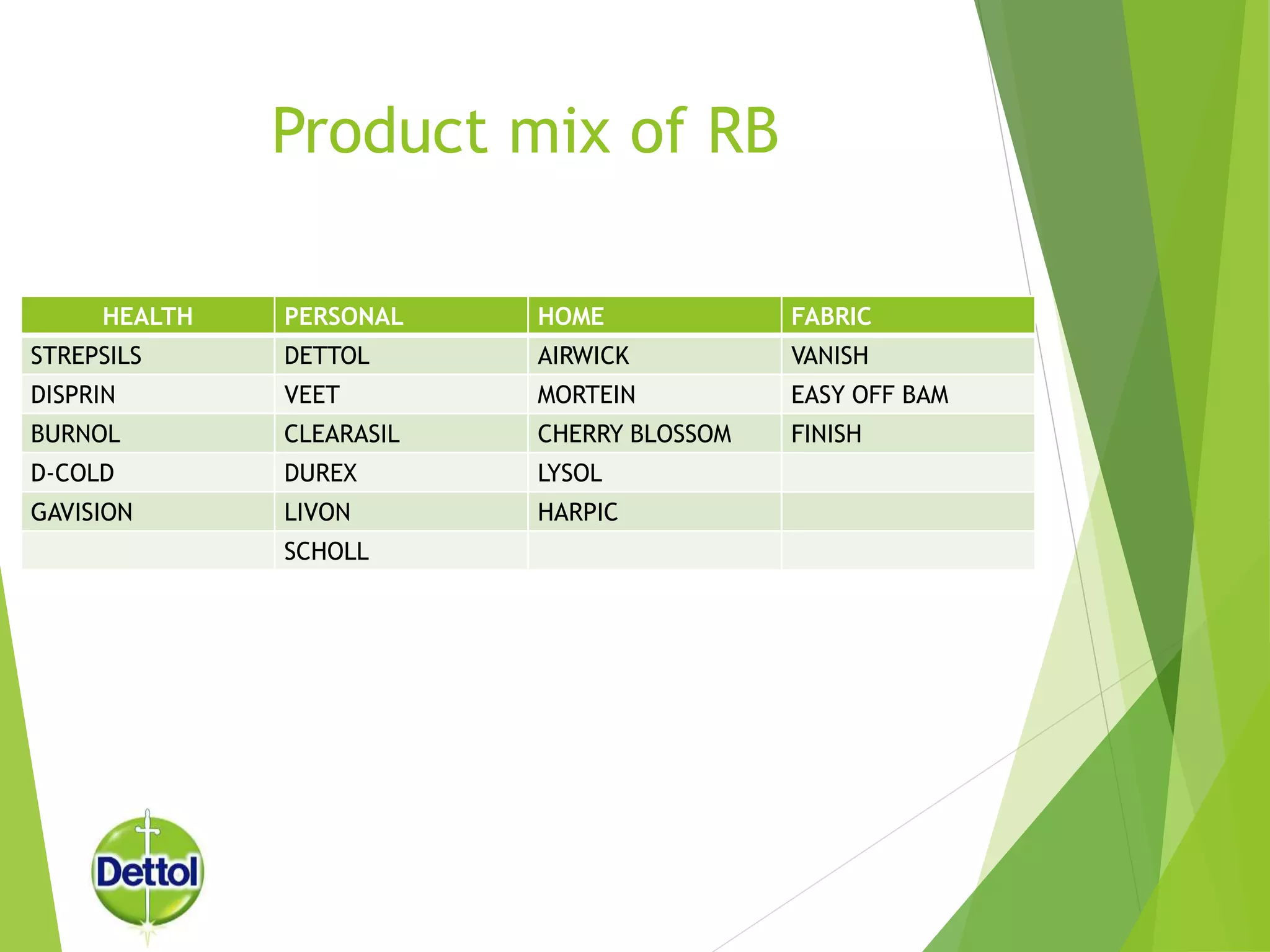 Product mix of RB

| HEALTH | PERSONAL | HOME | FABRIC |
|---|---|---|---|
| STREPSILS | DETTOL | AIRWICK | VANISH |
| DISPRIN | VEET | MORTEIN | EASY OFF BAM |
| BURNOL | CLEARASIL | CHERRY BLOSSOM | FINISH |
| D-COLD | DUREX | LYSOL | |
| GAVISION | LIVON | HARPIC | |
| | SCHOLL | | |

Dettol